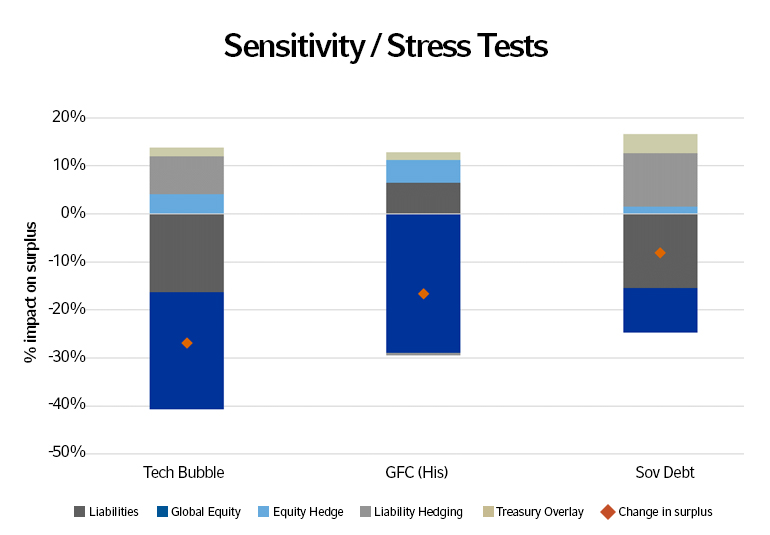 Sensitivity / Stress Tests

% impact on surplus

20%
10%
0%
-10%
-20%
-30%
-40%
-50%

Tech Bubble
GFC (His)
Sov Debt

Liabilities
Global Equity
Equity Hedge
Liability Hedging
Treasury Overlay
Change in surplus